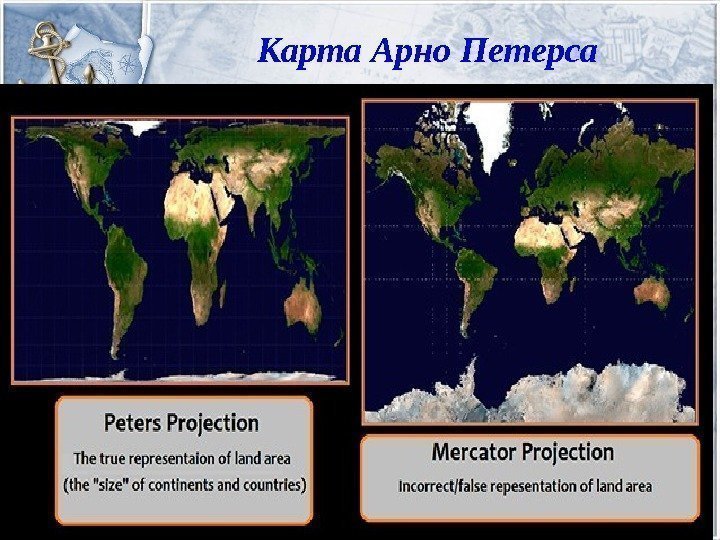 Карта Арно Петерса

Peters Projection

The true representaion of land area (the "size" of continents and countries)

Mercator Projection

Incorrect/false repesentation of land area